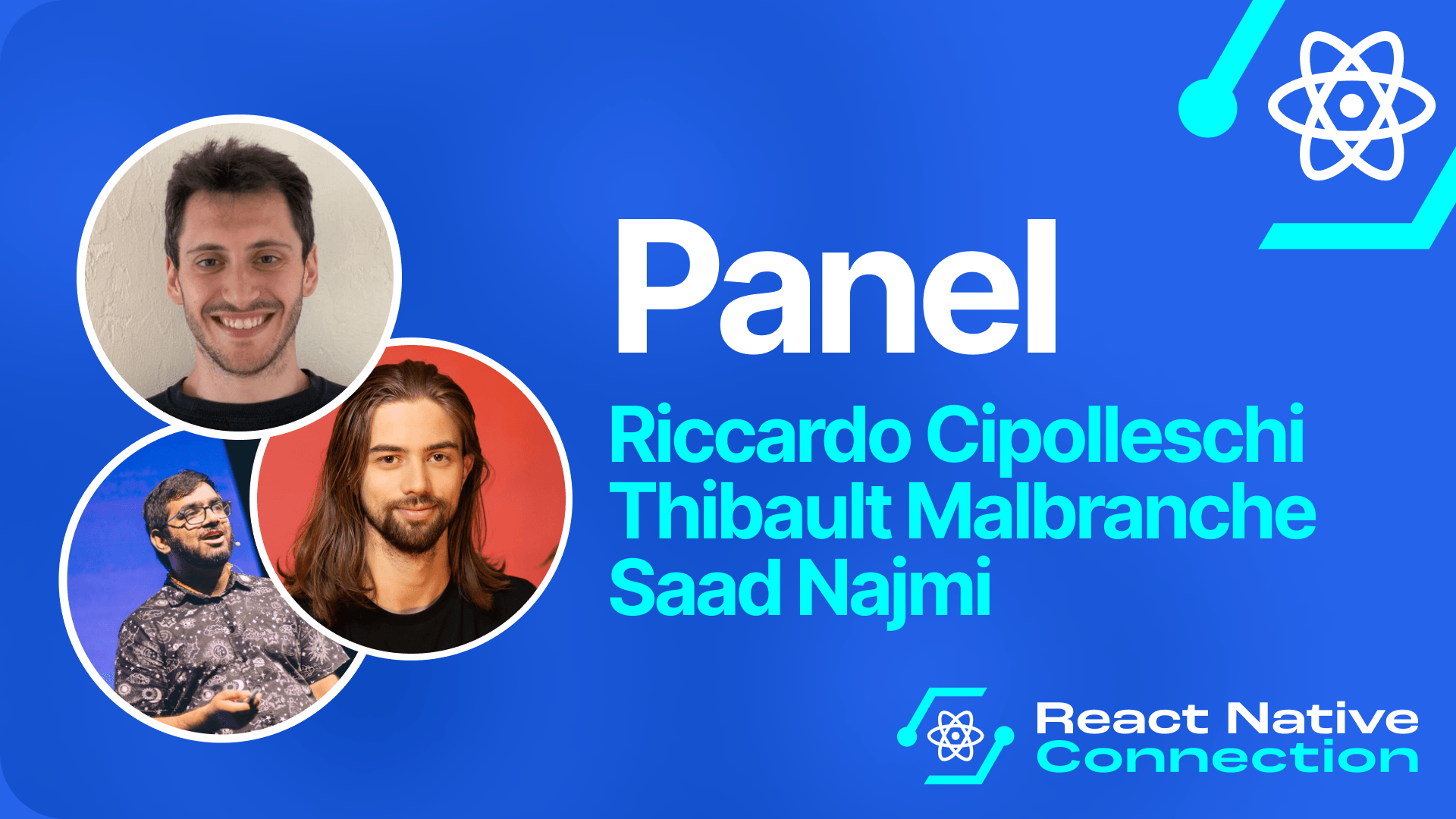 Panel

Riccardo Cipolleschi
Thibault Malbranche
Saad Najmi

React Native
Connection